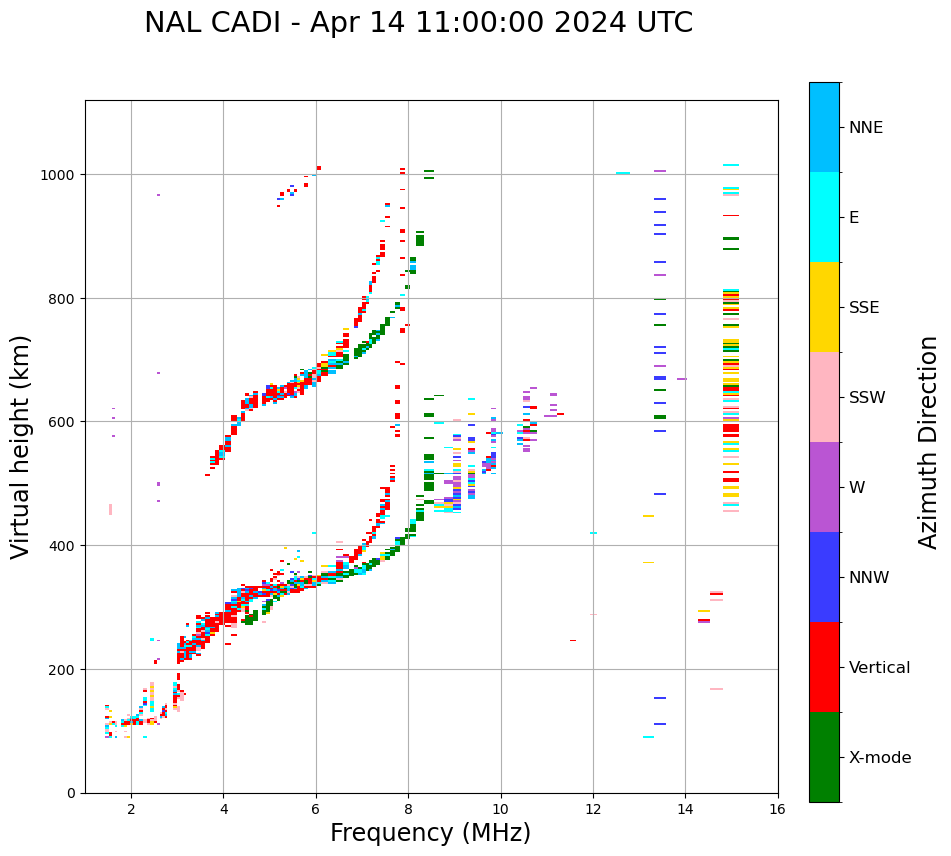 NAL CADI - Apr 14 11:00:00 2024 UTC

Virtual height (km)

1000
800
600
400
200
0

2
4
6
8
10
12
14
16

Frequency (MHz)

NNE
E
SSE
SSW
W
NNW
Vertical
X-mode

Azimuth Direction